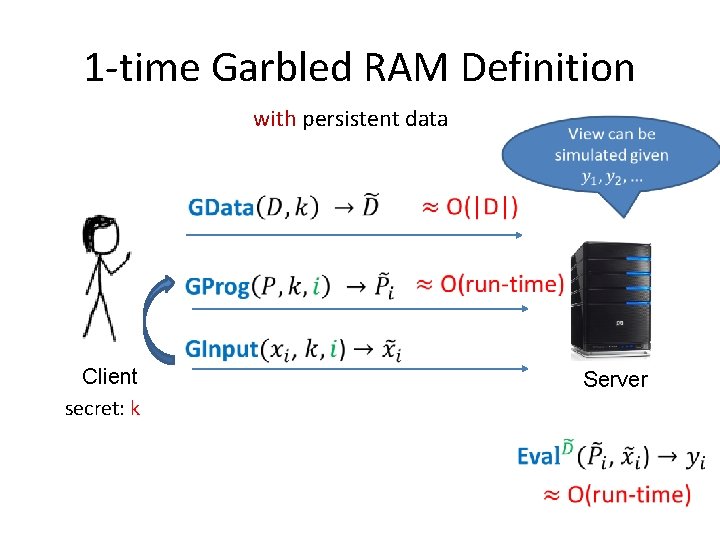 1-time Garbled RAM Definition

with persistent data

View can be simulated given $y_1, y_2, \ldots$

GData$(D, k) \rightarrow \widetilde{D}$ $\approx$ O(|D|)

GProg$(P, k, i) \rightarrow \tilde{P}_i$ $\approx$ O(run-time)

GInput$(x_i, k, i) \rightarrow \tilde{x}_i$

Client

secret: k

Server

Eval$^{\widetilde{D}}(\tilde{P}_i, \tilde{x}_i) \rightarrow y_i$

$\approx$ O(run-time)